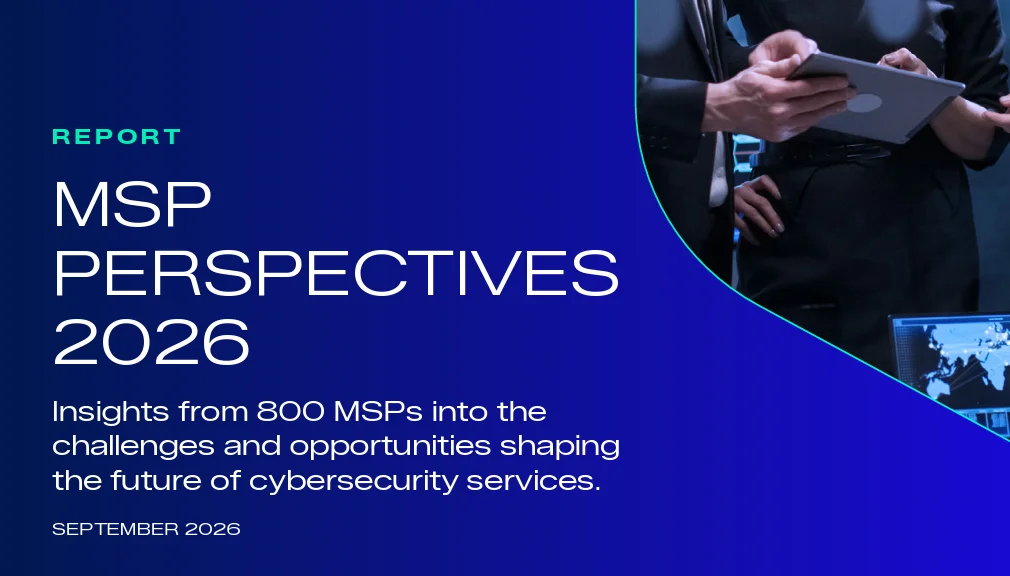 REPORT

MSP PERSPECTIVES 2026

Insights from 800 MSPs into the challenges and opportunities shaping the future of cybersecurity services.

SEPTEMBER 2026